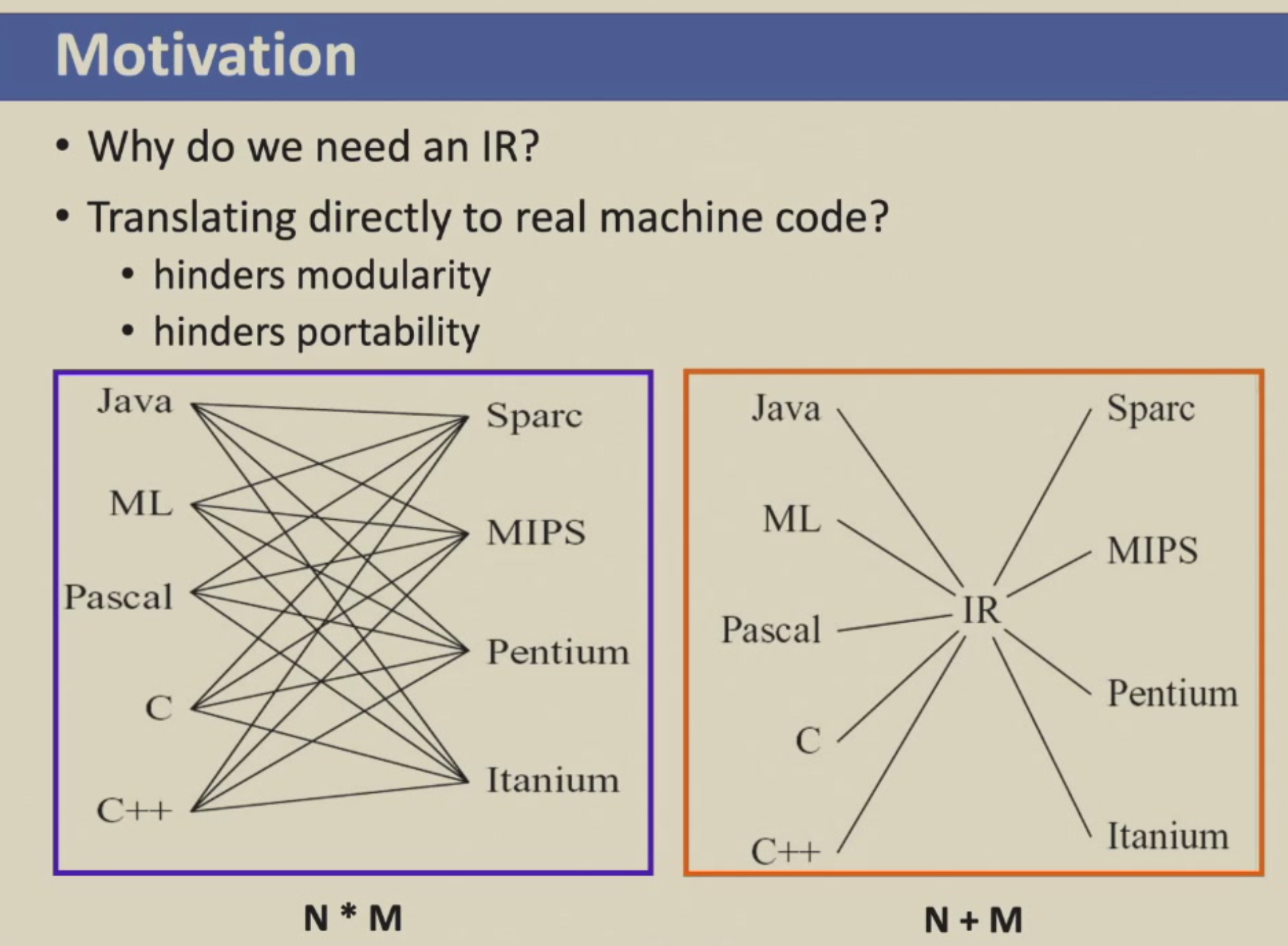 Motivation

• Why do we need an IR?
• Translating directly to real machine code?
• hinders modularity
• hinders portability

Java
ML
Pascal
C
C++
Sparc
MIPS
Pentium
Itanium

N * M

Java
ML
Pascal
C
C++
IR
Sparc
MIPS
Pentium
Itanium

N + M